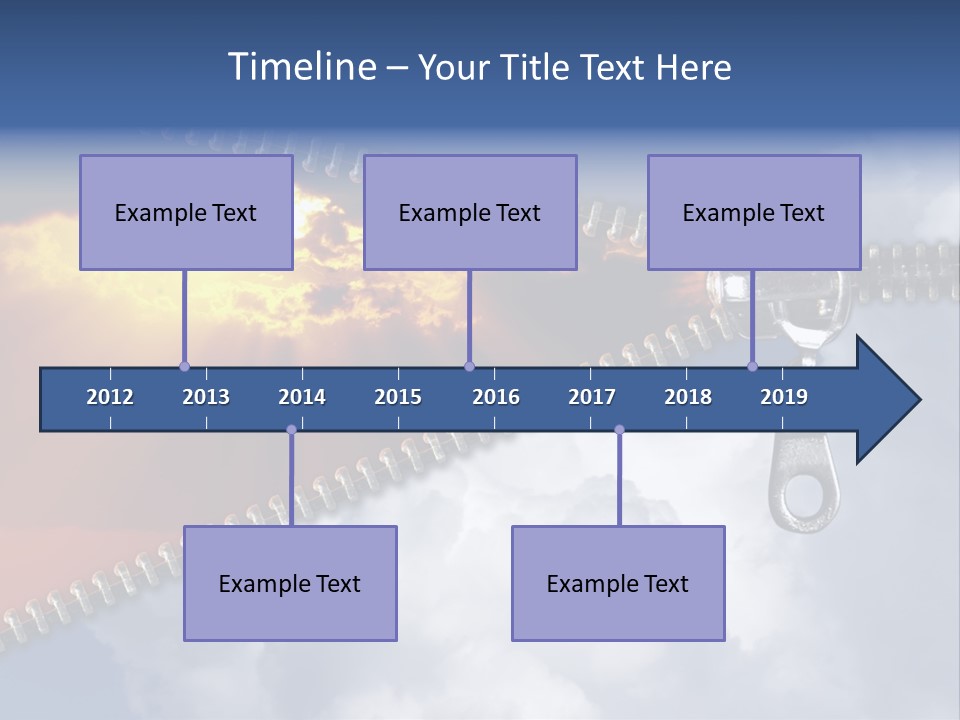 Timeline – Your Title Text Here

Example Text

Example Text

Example Text

2012
2013
2014
2015
2016
2017
2018
2019

Example Text

Example Text